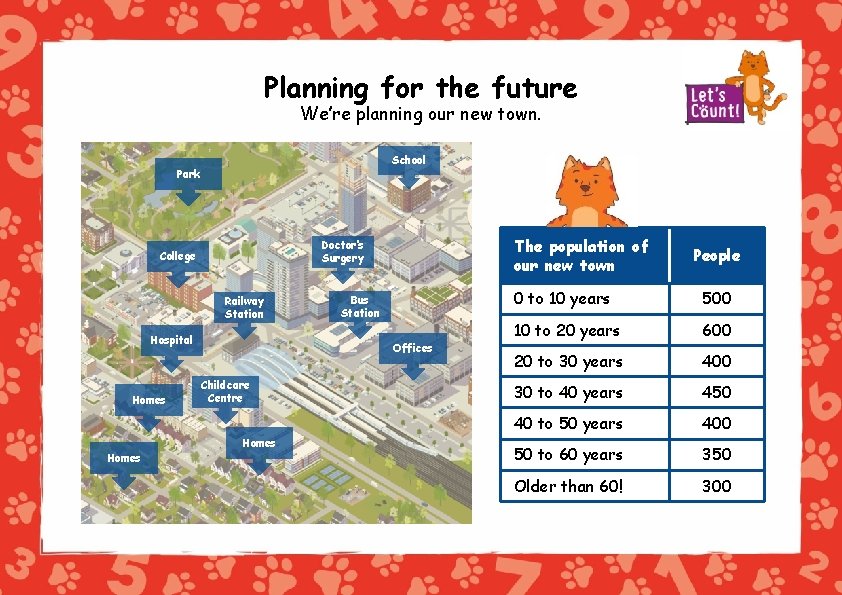 Planning for the future
We're planning our new town.

Let's Count!

Park
School
College
Doctor's Surgery
Railway Station
Bus Station
Hospital
Offices
Homes
Childcare Centre
Homes
Homes

| The population of our new town | People |
|---|---|
| 0 to 10 years | 500 |
| 10 to 20 years | 600 |
| 20 to 30 years | 400 |
| 30 to 40 years | 450 |
| 40 to 50 years | 400 |
| 50 to 60 years | 350 |
| Older than 60! | 300 |